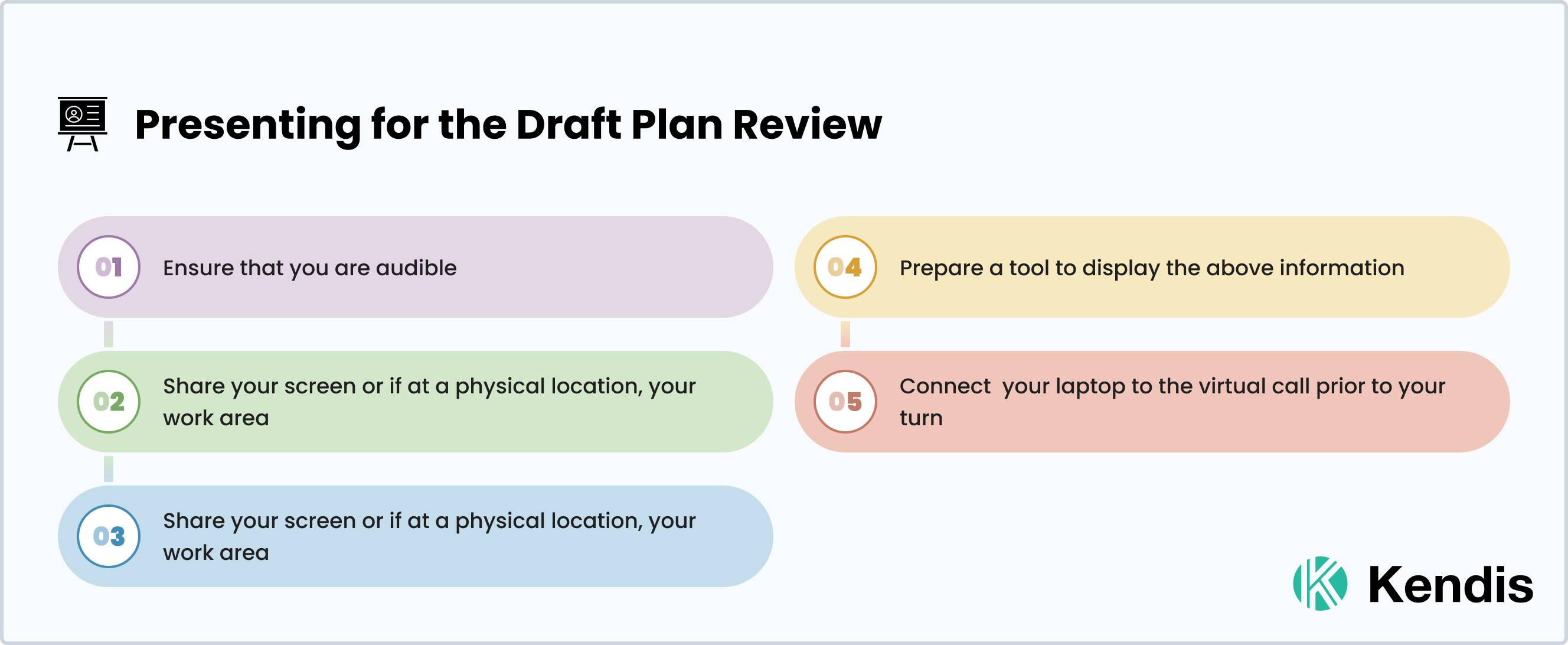 Presenting for the Draft Plan Review

01 Ensure that you are audible

02 Share your screen or if at a physical location, your work area

03 Share your screen or if at a physical location, your work area

04 Prepare a tool to display the above information

05 Connect your laptop to the virtual call prior to your turn

Kendis